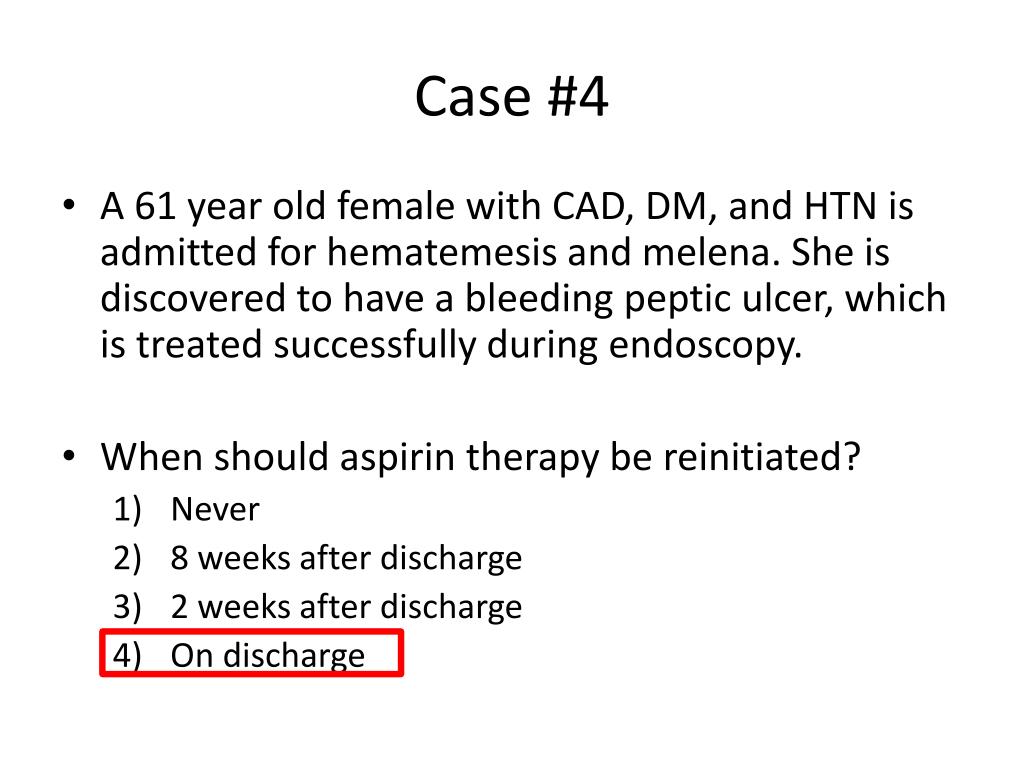 Case #4

• A 61 year old female with CAD, DM, and HTN is admitted for hematemesis and melena. She is discovered to have a bleeding peptic ulcer, which is treated successfully during endoscopy.

• When should aspirin therapy be reinitiated?
1) Never
2) 8 weeks after discharge
3) 2 weeks after discharge
4) On discharge